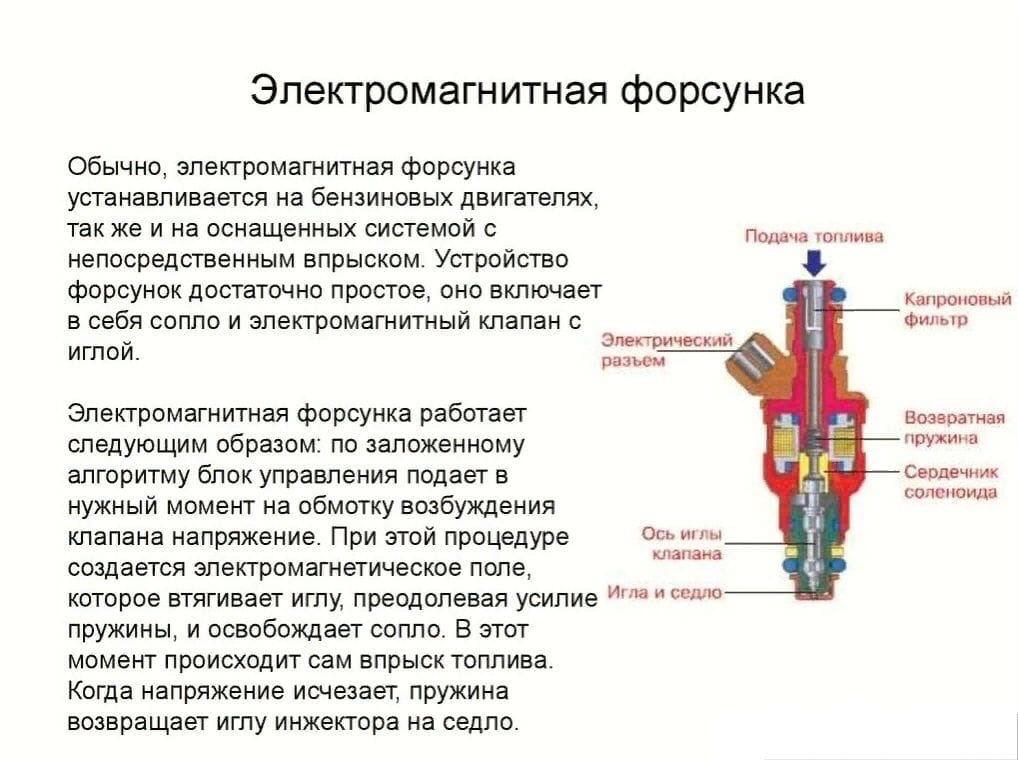 Электромагнитная форсунка

Обычно, электромагнитная форсунка устанавливается на бензиновых двигателях, так же и на оснащенных системой с непосредственным впрыском. Устройство форсунок достаточно простое, оно включает в себя сопло и электромагнитный клапан с иглой.

Электромагнитная форсунка работает следующим образом: по заложенному алгоритму блок управления подает в нужный момент на обмотку возбуждения клапана напряжение. При этой процедуре создается электромагнетическое поле, которое втягивает иглу, преодолевая усилие пружины, и освобождает сопло. В этот момент происходит сам впрыск топлива. Когда напряжение исчезает, пружина возвращает иглу инжектора на седло.

Подача топлива

Капроновый фильтр

Электрический разъем

Возвратная пружина

Сердечник соленоида

Ось иглы клапана

Игла и седло